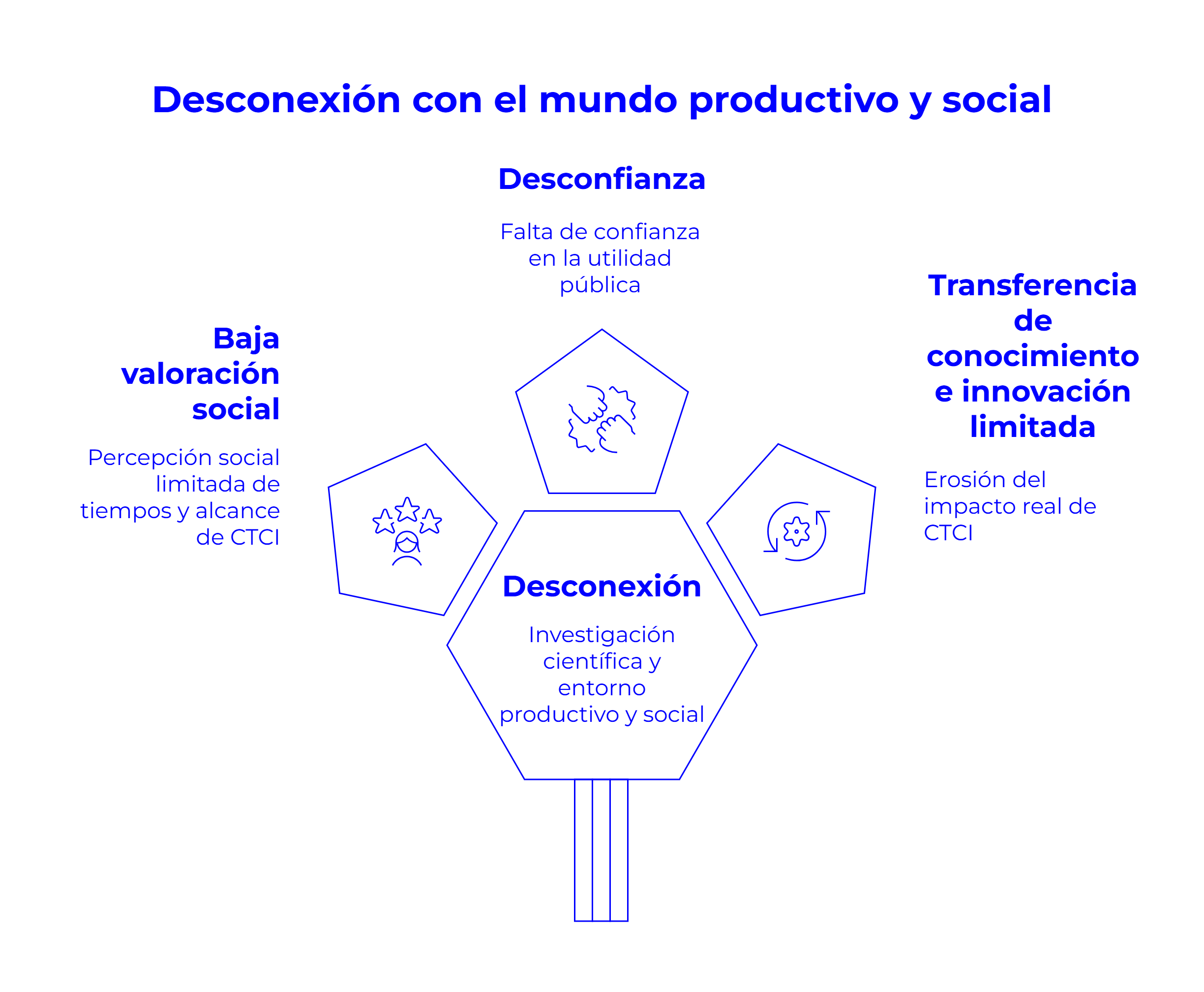 Desconexión con el mundo productivo y social

Desconfianza

Falta de confianza en la utilidad pública

Baja valoración social

Percepción social limitada de tiempos y alcance de CTCI

Transferencia de conocimiento e innovación limitada

Erosión del impacto real de CTCI

Desconexión

Investigación científica y entorno productivo y social